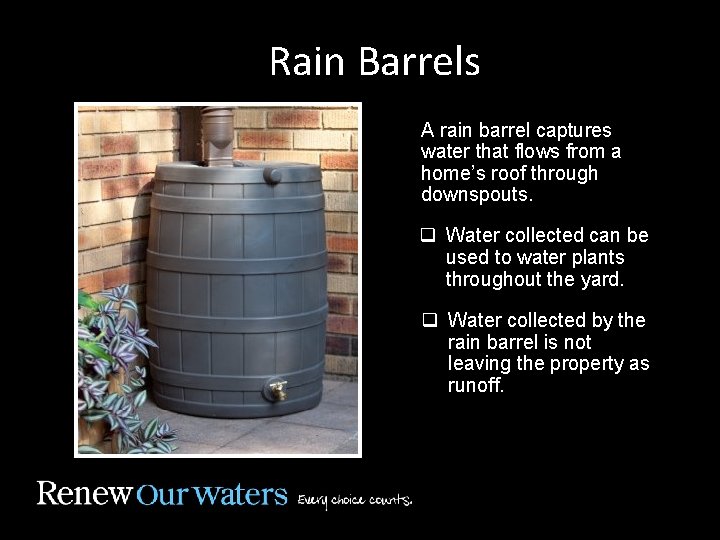 Rain Barrels

A rain barrel captures water that flows from a home's roof through downspouts.

❑ Water collected can be used to water plants throughout the yard.

❑ Water collected by the rain barrel is not leaving the property as runoff.

Renew Our Waters Every choice counts.